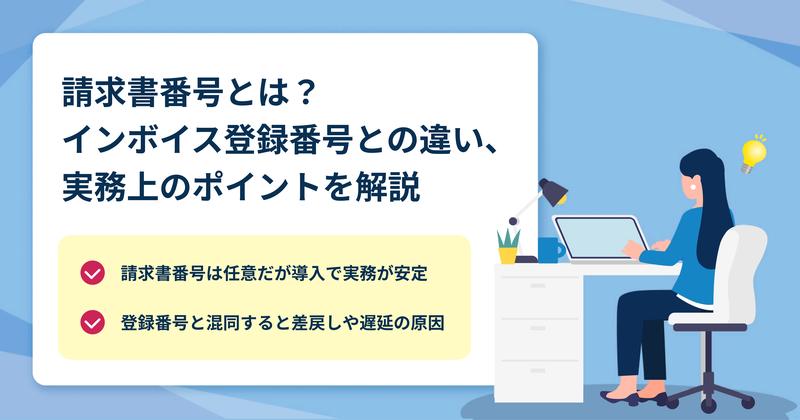 請求書番号とは？
インボイス登録番号との違い、
実務上のポイントを解説

請求書番号は任意だが導入で実務が安定

登録番号と混同すると差戻しや遅延の原因